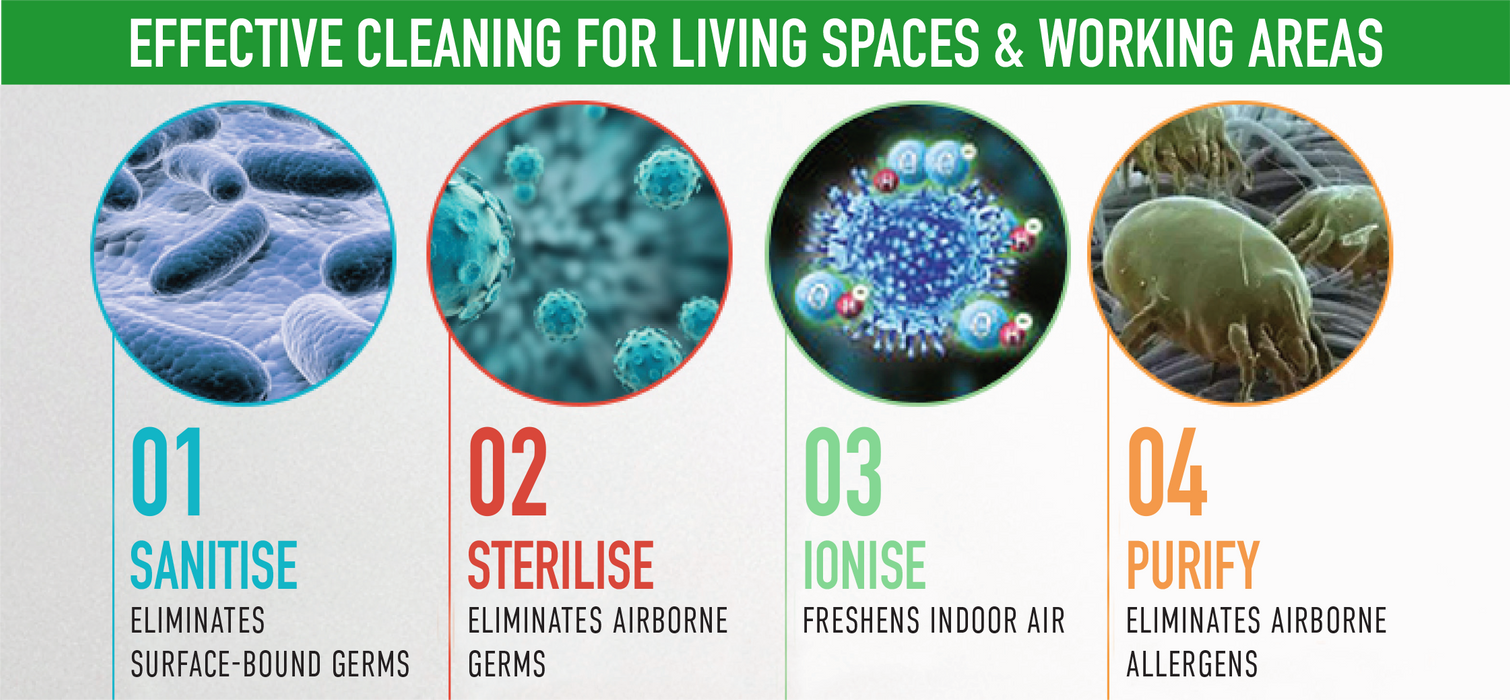 EFFECTIVE CLEANING FOR LIVING SPACES & WORKING AREAS

01
SANITISE
ELIMINATES SURFACE-BOUND GERMS

02
STERILISE
ELIMINATES AIRBORNE GERMS

03
IONISE
FRESHENS INDOOR AIR

04
PURIFY
ELIMINATES AIRBORNE ALLERGENS